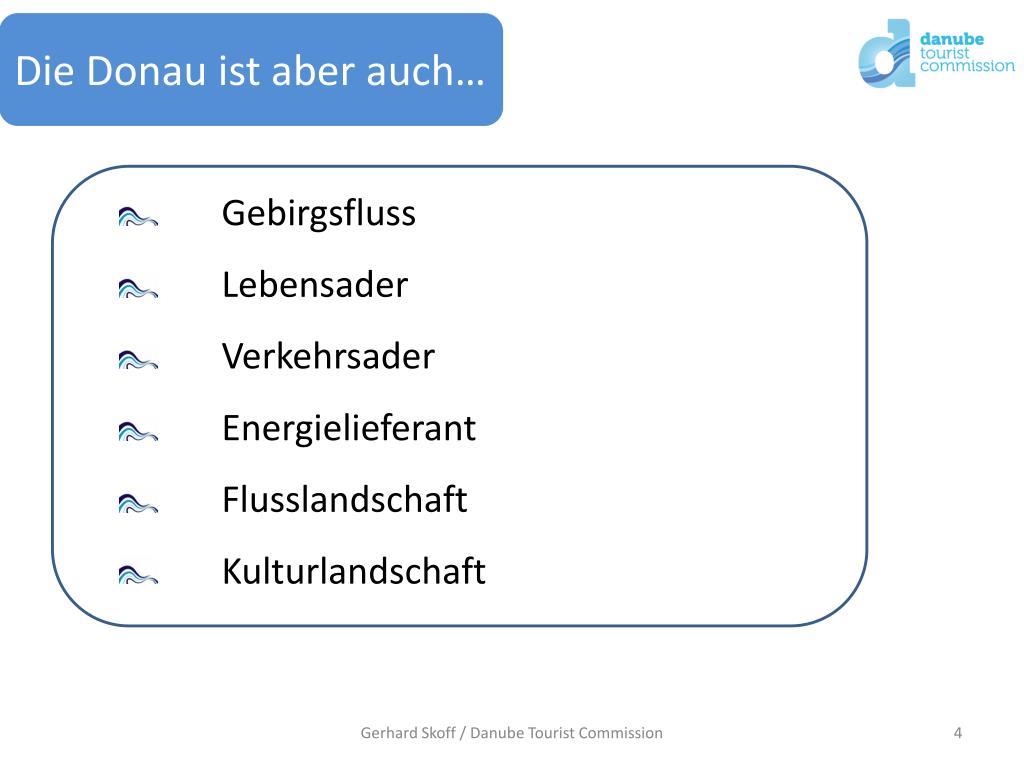 Die Donau ist aber auch…

danube tourist commission

Gebirgsfluss

Lebensader

Verkehrsader

Energielieferant

Flusslandschaft

Kulturlandschaft

Gerhard Skoff / Danube Tourist Commission

4